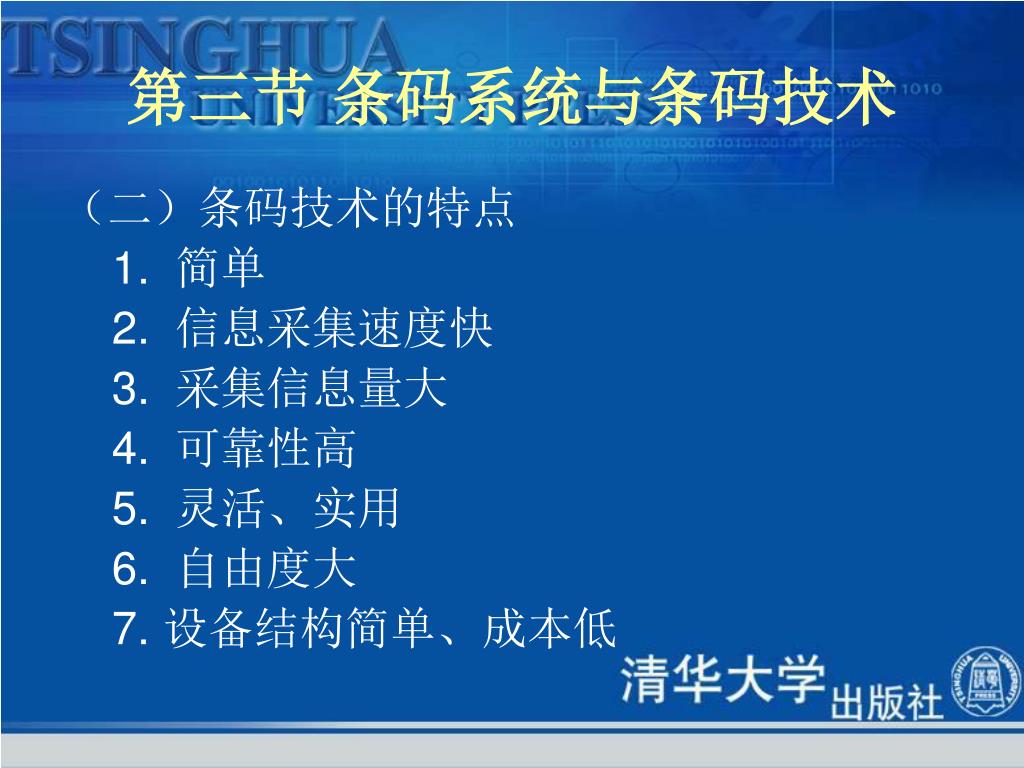 TSINGHUA

第三节 条码系统与条码技术

（二）条码技术的特点
1. 简单
2. 信息采集速度快
3. 采集信息量大
4. 可靠性高
5. 灵活、实用
6. 自由度大
7. 设备结构简单、成本低

清华大学出版社